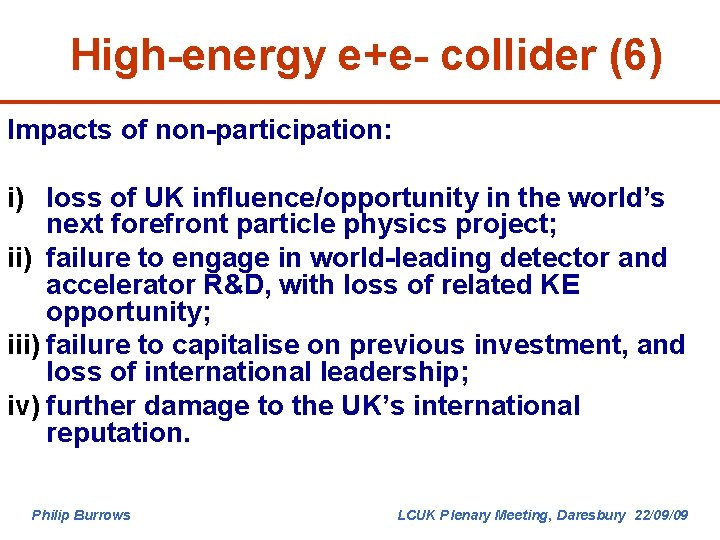 High-energy e+e- collider (6)

Impacts of non-participation:

i) loss of UK influence/opportunity in the world's next forefront particle physics project;

ii) failure to engage in world-leading detector and accelerator R&D, with loss of related KE opportunity;

iii) failure to capitalise on previous investment, and loss of international leadership;

iv) further damage to the UK's international reputation.

Philip Burrows

LCUK Plenary Meeting, Daresbury 22/09/09